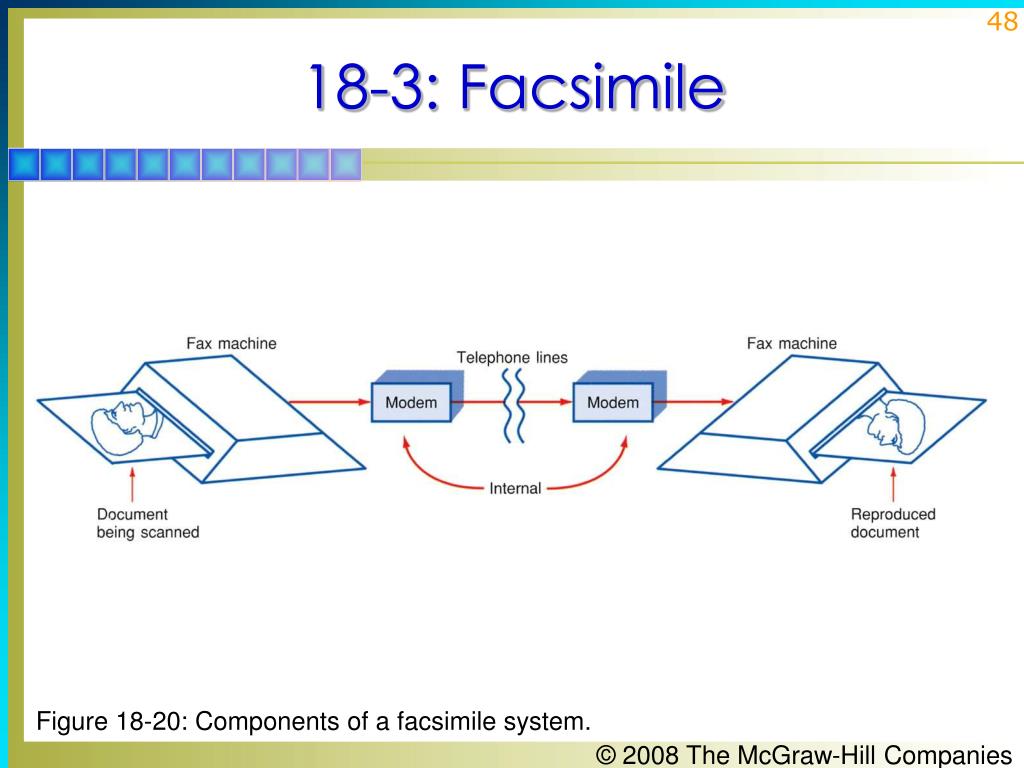 48

18-3: Facsimile

Fax machine

Telephone lines

Fax machine

Modem

Modem

Internal

Document being scanned

Reproduced document

Figure 18-20: Components of a facsimile system.

© 2008 The McGraw-Hill Companies